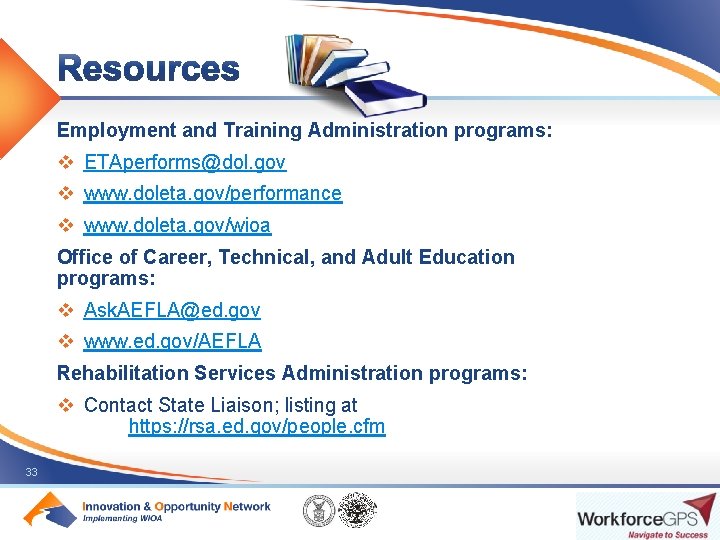 Resources

Employment and Training Administration programs:

❖ ETAperforms@dol.gov

❖ www.doleta.gov/performance

❖ www.doleta.gov/wioa

Office of Career, Technical, and Adult Education programs:

❖ AskAEFLA@ed.gov

❖ www.ed.gov/AEFLA

Rehabilitation Services Administration programs:

❖ Contact State Liaison; listing at https://rsa.ed.gov/people.cfm

33

Innovation & Opportunity Network
Implementing WIOA

WorkforceGPS
Navigate to Success